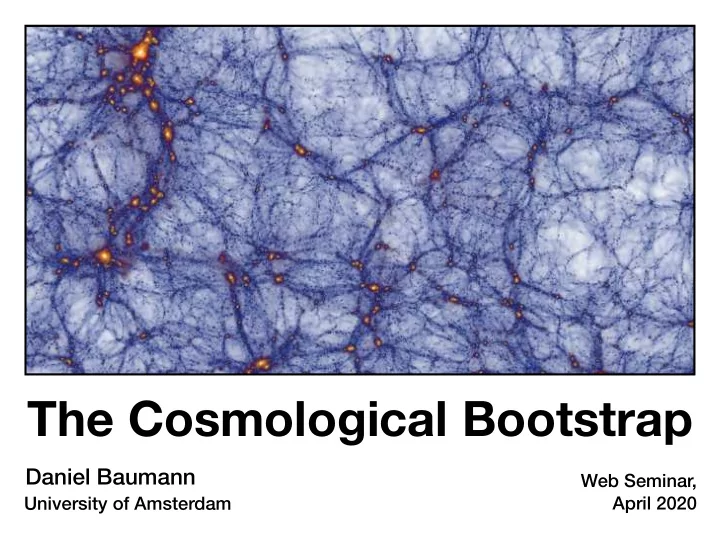 The Cosmological Bootstrap

Daniel Baumann
University of Amsterdam

Web Seminar,
April 2020